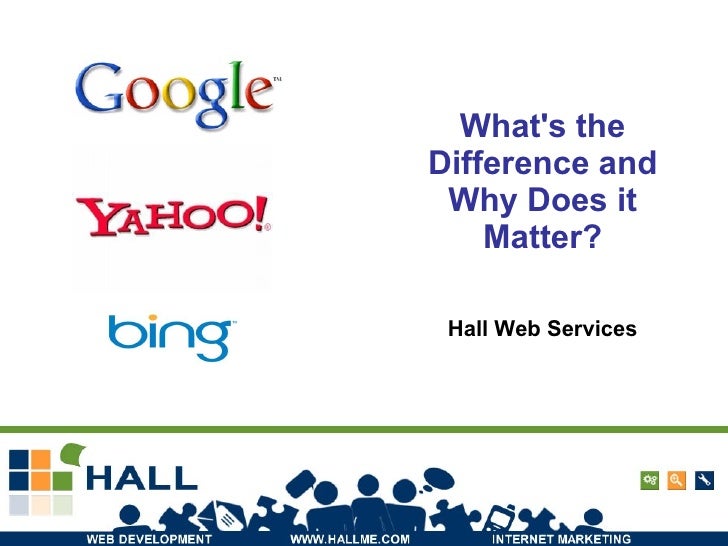 Google™

YAHOO!®

bing™

What's the Difference and Why Does it Matter?

Hall Web Services

HALL

WEB DEVELOPMENT WWW.HALLME.COM INTERNET MARKETING